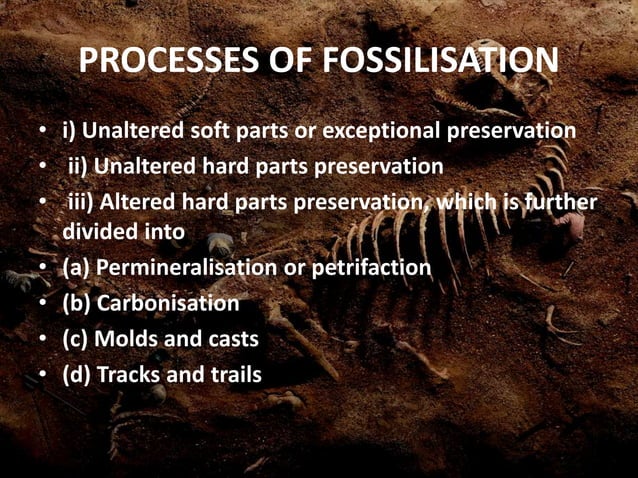 PROCESSES OF FOSSILISATION

• i) Unaltered soft parts or exceptional preservation
• ii) Unaltered hard parts preservation
• iii) Altered hard parts preservation, which is further divided into
• (a) Permineralisation or petrifaction
• (b) Carbonisation
• (c) Molds and casts
• (d) Tracks and trails